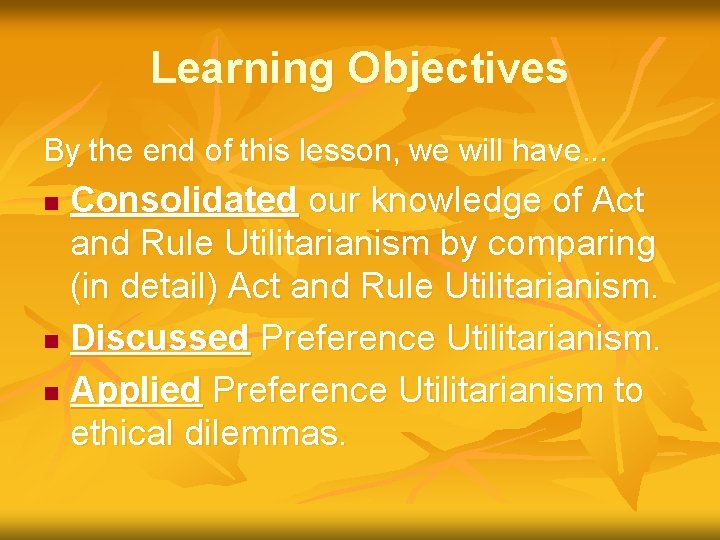 Learning Objectives

By the end of this lesson, we will have...

- Consolidated our knowledge of Act and Rule Utilitarianism by comparing (in detail) Act and Rule Utilitarianism.
- Discussed Preference Utilitarianism.
- Applied Preference Utilitarianism to ethical dilemmas.